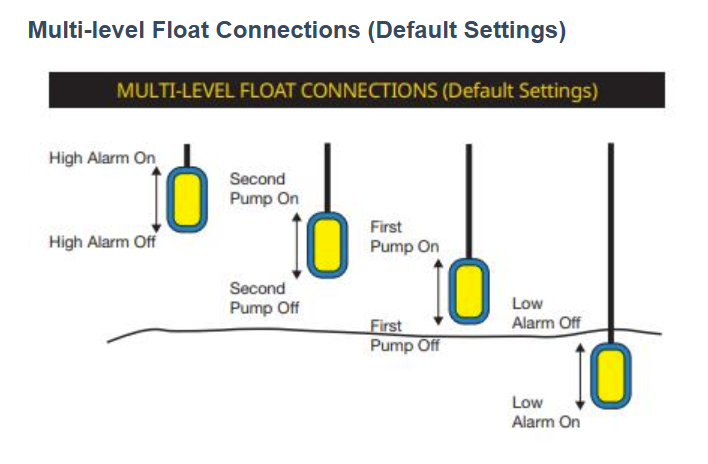 Multi-level Float Connections (Default Settings)

MULTI-LEVEL FLOAT CONNECTIONS (Default Settings)

High Alarm On
High Alarm Off

Second Pump On
Second Pump Off

First Pump On
First Pump Off

Low Alarm Off
Low Alarm On